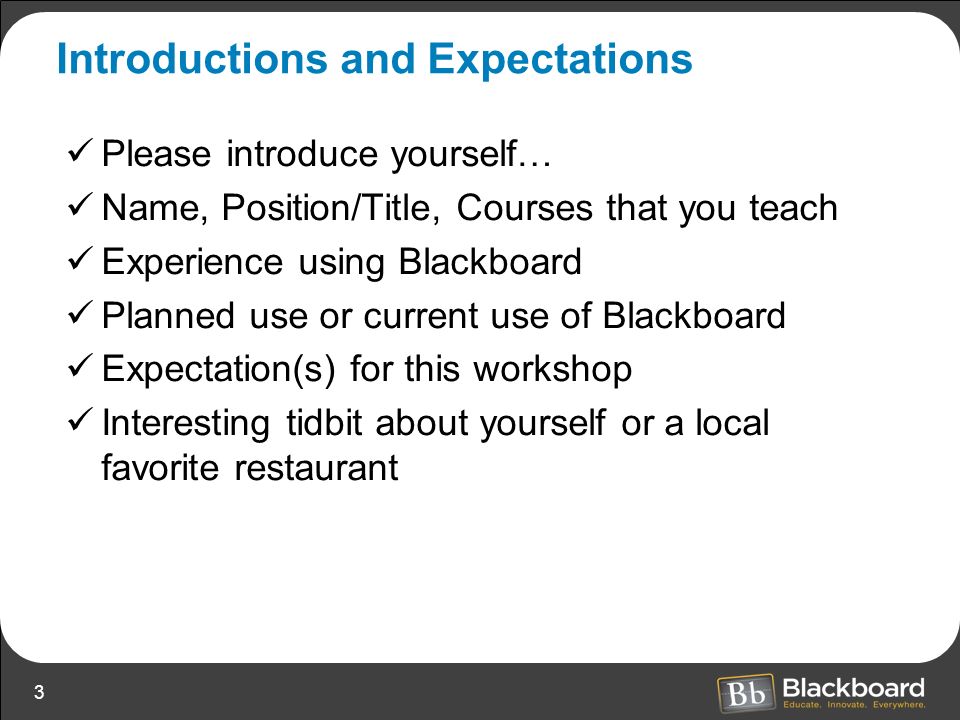 Introductions and Expectations

✓ Please introduce yourself…

✓ Name, Position/Title, Courses that you teach

✓ Experience using Blackboard

✓ Planned use or current use of Blackboard

✓ Expectation(s) for this workshop

✓ Interesting tidbit about yourself or a local favorite restaurant

3

Bb Blackboard
Educate. Innovate. Everywhere.